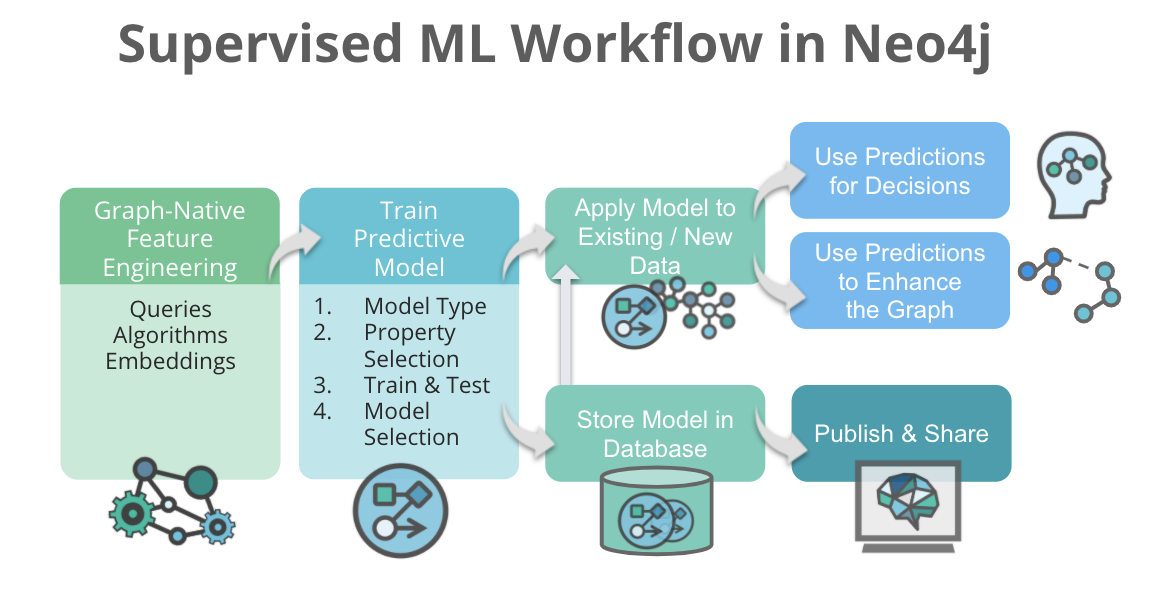 Supervised ML Workflow in Neo4j

Graph-Native Feature Engineering

Queries
Algorithms
Embeddings

Train Predictive Model

1. Model Type
2. Property Selection
3. Train & Test
4. Model Selection

Apply Model to Existing / New Data

Store Model in Database

Use Predictions for Decisions

Use Predictions to Enhance the Graph

Publish & Share